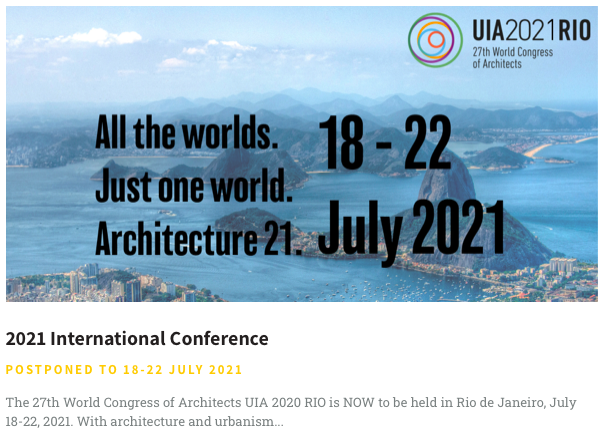 UIA2021RIO
27th World Congress of Architects

All the worlds.
Just one world.
Architecture 21.

18 - 22
July 2021

2021 International Conference

POSTPONED TO 18-22 JULY 2021

The 27th World Congress of Architects UIA 2020 RIO is NOW to be held in Rio de Janeiro, July 18-22, 2021. With architecture and urbanism...